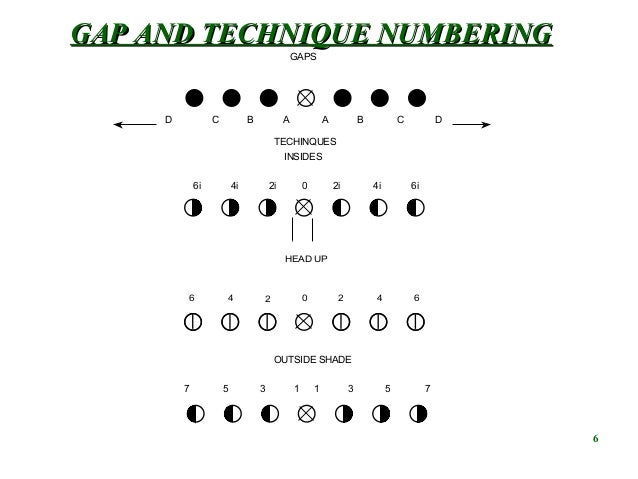 GAP AND TECHNIQUE NUMBERING

GAPS

D C B A A B C D

TECHINQUES
INSIDES

6i 4i 2i 0 2i 4i 6i

HEAD UP

6 4 2 0 2 4 6

OUTSIDE SHADE

7 5 3 1 1 3 5 7

6